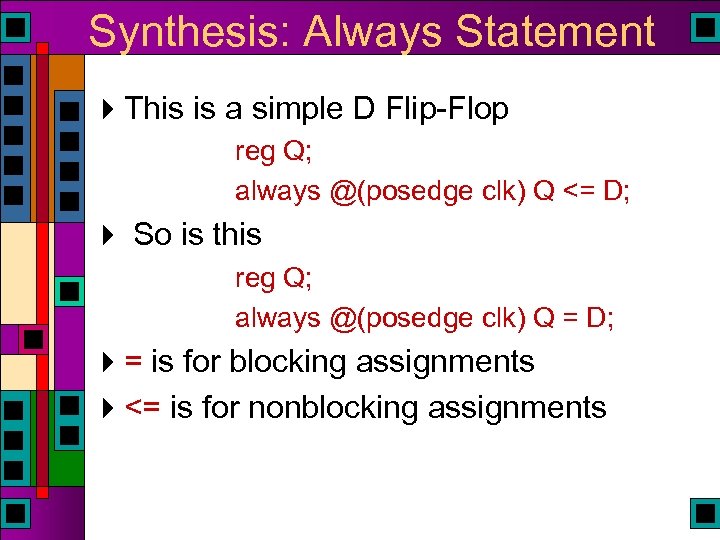 Synthesis: Always Statement

This is a simple D Flip-Flop

reg Q;

always @(posedge clk) Q <= D;

So is this

reg Q;

always @(posedge clk) Q = D;

= is for blocking assignments

<= is for nonblocking assignments